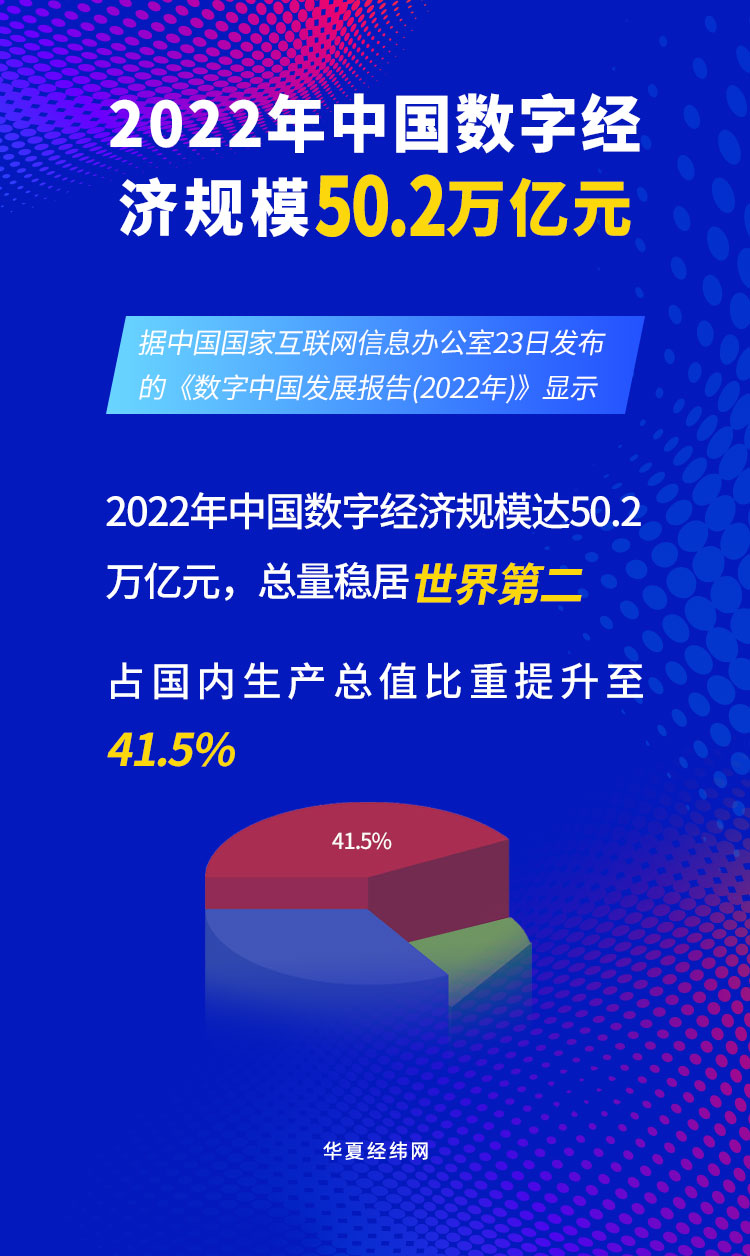 2022年中国数字经济规模50.2万亿元

据中国国家互联网信息办公室23日发布的《数字中国发展报告(2022年)》显示

2022年中国数字经济规模达50.2万亿元，总量稳居世界第二

占国内生产总值比重提升至41.5%

41.5%

华夏经纬网